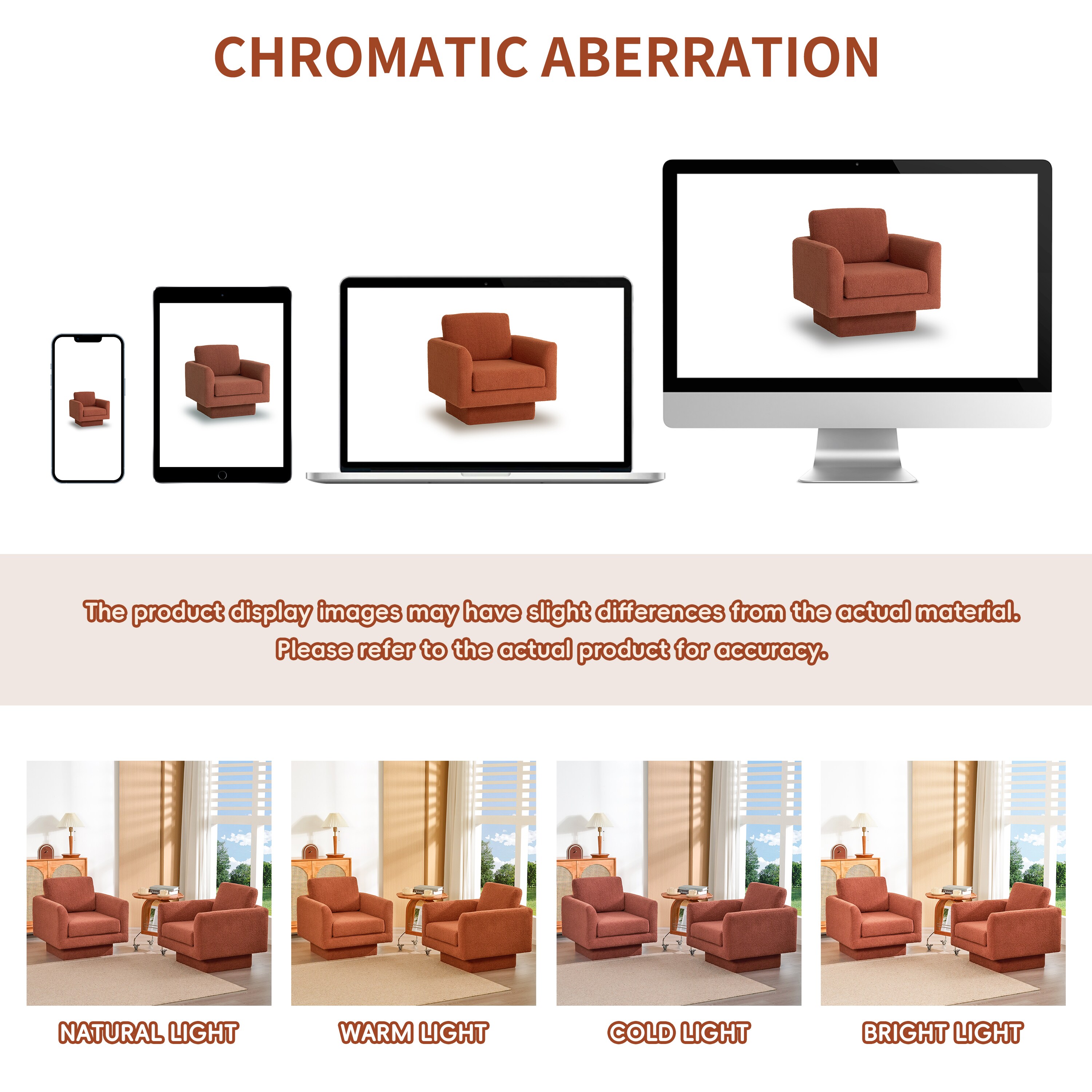 CHROMATIC ABERRATION

The product display images may have slight differences from the actual material. Please refer to the actual product for accuracy.

NATURAL LIGHT

WARM LIGHT

COLD LIGHT

BRIGHT LIGHT